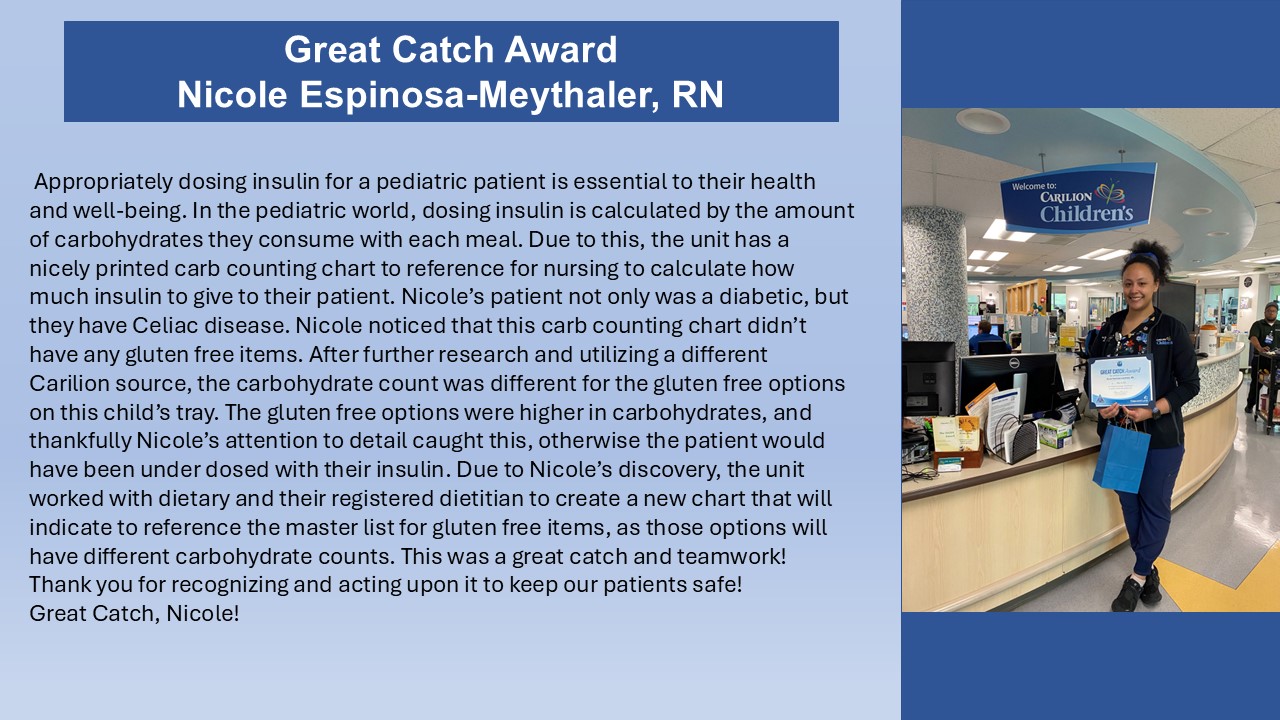 Great Catch Award
Nicole Espinosa-Meythaler, RN

Appropriately dosing insulin for a pediatric patient is essential to their health and well-being. In the pediatric world, dosing insulin is calculated by the amount of carbohydrates they consume with each meal. Due to this, the unit has a nicely printed carb counting chart to reference for nursing to calculate how much insulin to give to their patient. Nicole's patient not only was a diabetic, but they have Celiac disease. Nicole noticed that this carb counting chart didn't have any gluten free items. After further research and utilizing a different Carilion source, the carbohydrate count was different for the gluten free options on this child's tray. The gluten free options were higher in carbohydrates, and thankfully Nicole's attention to detail caught this, otherwise the patient would have been under dosed with their insulin. Due to Nicole's discovery, the unit worked with dietary and their registered dietitian to create a new chart that will indicate to reference the master list for gluten free items, as those options will have different carbohydrate counts. This was a great catch and teamwork! Thank you for recognizing and acting upon it to keep our patients safe!
Great Catch, Nicole!

Welcome to:
CARILION
Children's

GREAT CATCH Award